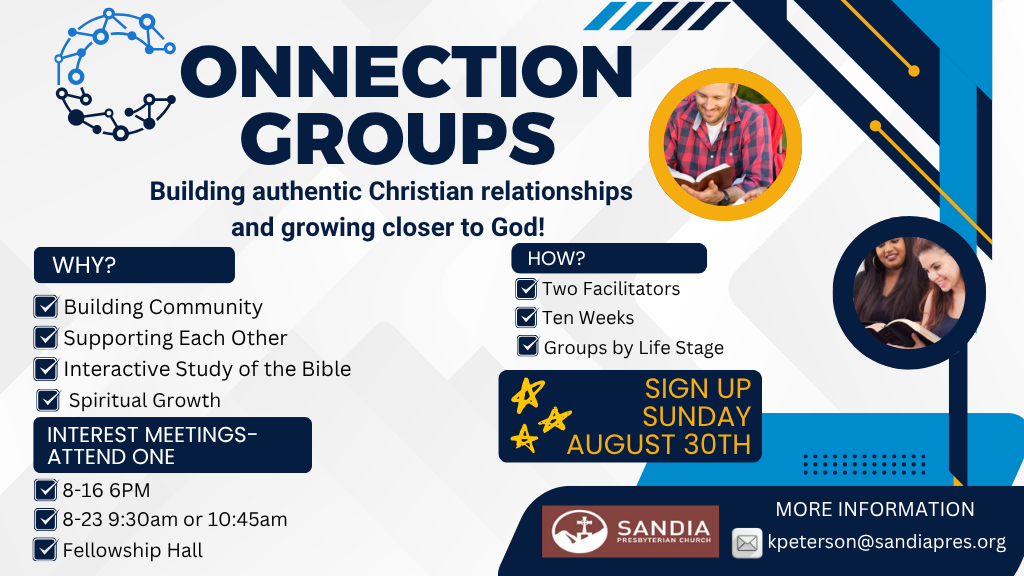 CONNECTION GROUPS

Building authentic Christian relationships and growing closer to God!

WHY?

Building Community
Supporting Each Other
Interactive Study of the Bible
Spiritual Growth

INTEREST MEETINGS- ATTEND ONE

8-16 6PM
8-23 9:30am or 10:45am
Fellowship Hall

HOW?

Two Facilitators
Ten Weeks
Groups by Life Stage

SIGN UP SUNDAY AUGUST 30TH

SANDIA PRESBYTERIAN CHURCH

MORE INFORMATION
kpeterson@sandiapres.org